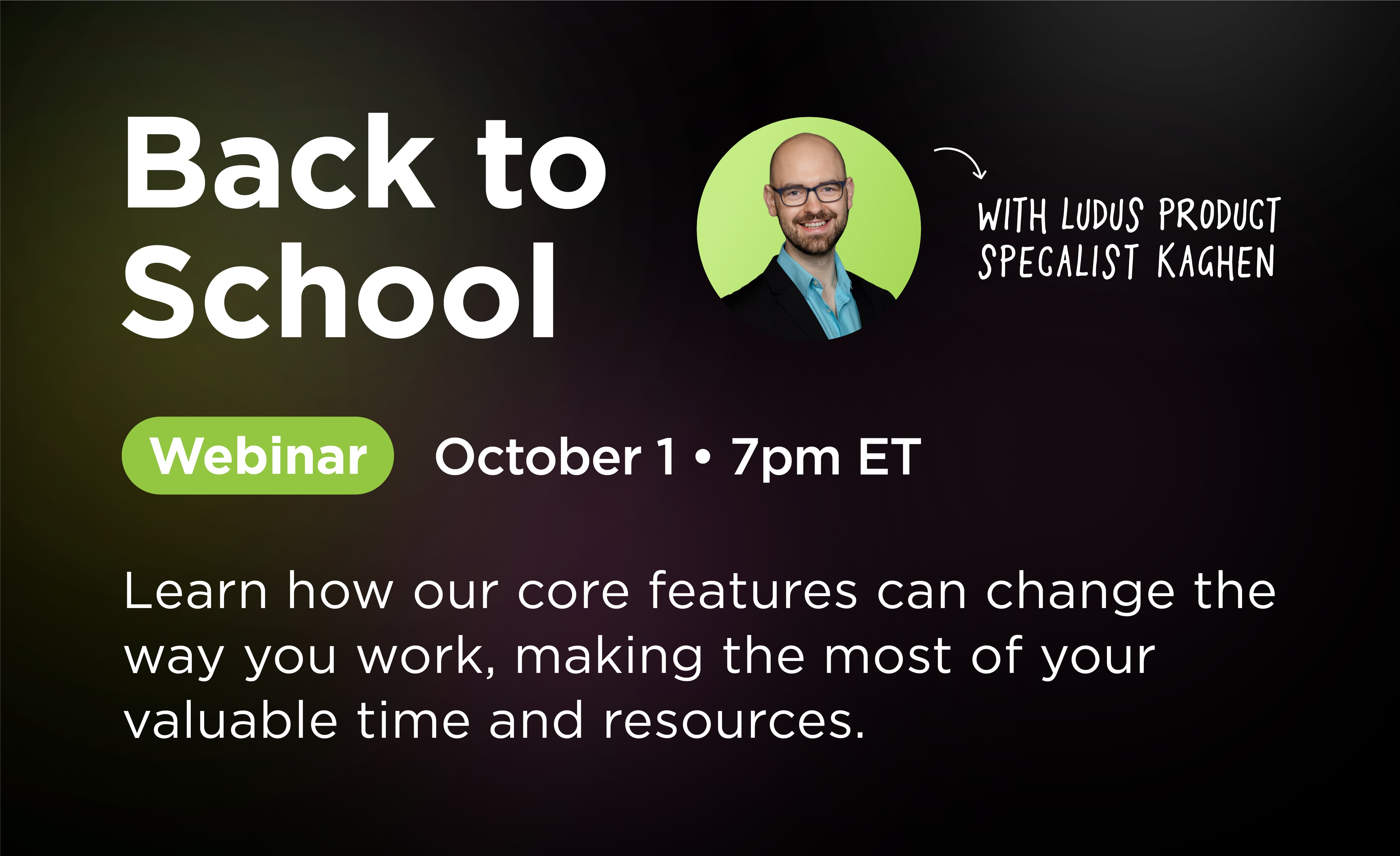 Back to School

WITH LUDUS PRODUCT SPECALIST KAGHEN

Webinar October 1 • 7pm ET

Learn how our core features can change the way you work, making the most of your valuable time and resources.